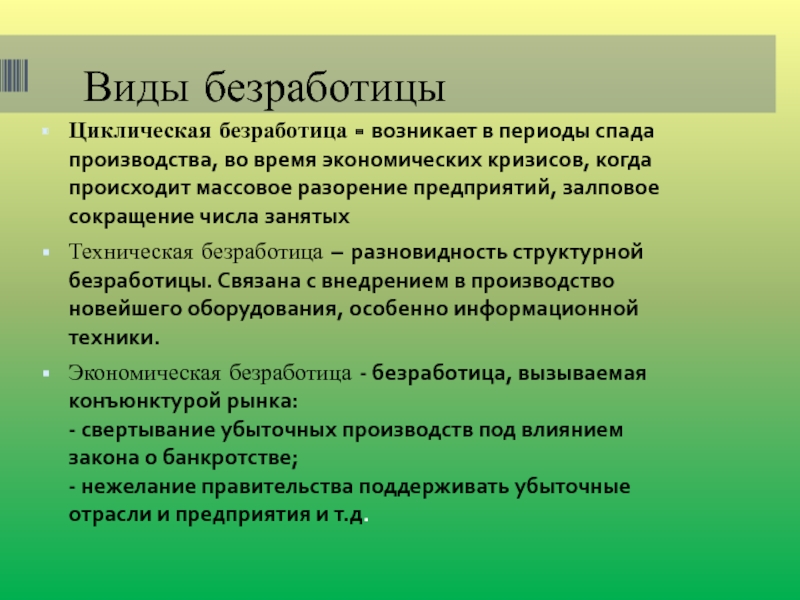 Виды безработицы

Циклическая безработица - возникает в периоды спада производства, во время экономических кризисов, когда происходит массовое разорение предприятий, залповое сокращение числа занятых

Техническая безработица – разновидность структурной безработицы. Связана с внедрением в производство новейшего оборудования, особенно информационной техники.

Экономическая безработица - безработица, вызываемая конъюнктурой рынка:
- свертывание убыточных производств под влиянием закона о банкротстве;
- нежелание правительства поддерживать убыточные отрасли и предприятия и т.д.